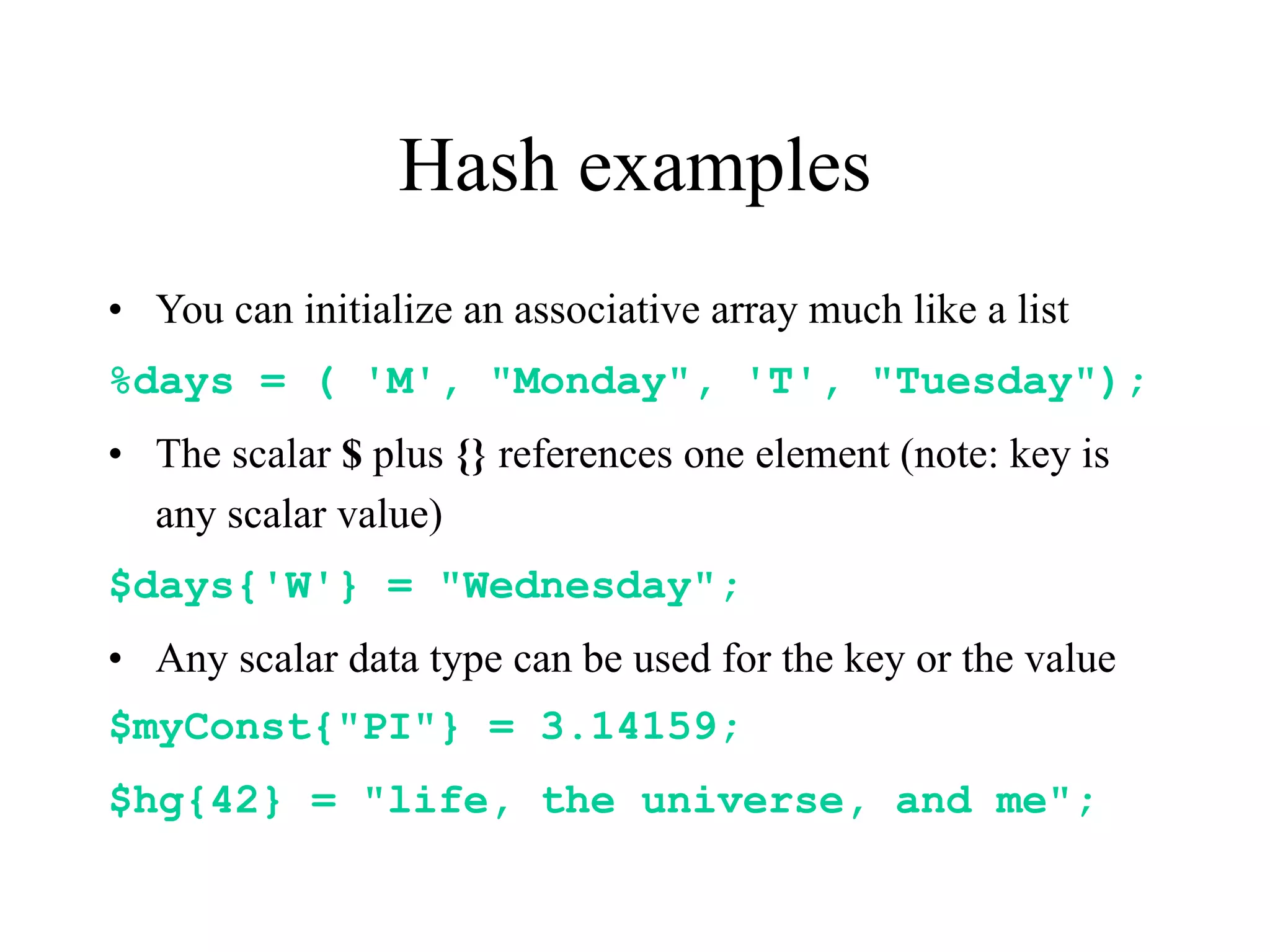 Hash examples

• You can initialize an associative array much like a list

%days = ( 'M', "Monday", 'T', "Tuesday");

• The scalar $ plus {} references one element (note: key is any scalar value)

$days{'W'} = "Wednesday";

• Any scalar data type can be used for the key or the value

$myConst{"PI"} = 3.14159;

$hg{42} = "life, the universe, and me";